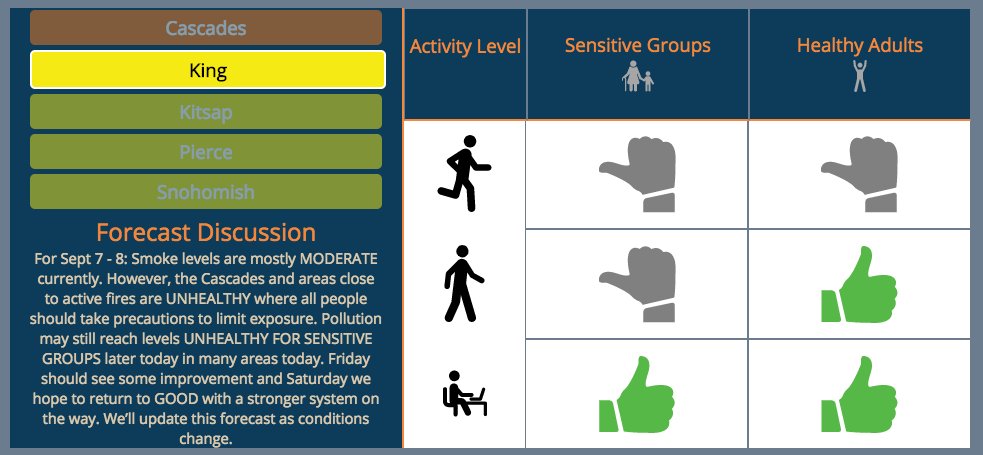 Cascades
King
Kitsap
Pierce
Snohomish

Forecast Discussion
For Sept 7 - 8: Smoke levels are mostly MODERATE currently. However, the Cascades and areas close to active fires are UNHEALTHY where all people should take precautions to limit exposure. Pollution may still reach levels UNHEALTHY FOR SENSITIVE GROUPS later today in many areas today. Friday should see some improvement and Saturday we hope to return to GOOD with a stronger system on the way. We'll update this forecast as conditions change.

| Activity Level | Sensitive Groups | Healthy Adults |
|---|---|---|
| | | |
| | | |
| | | |